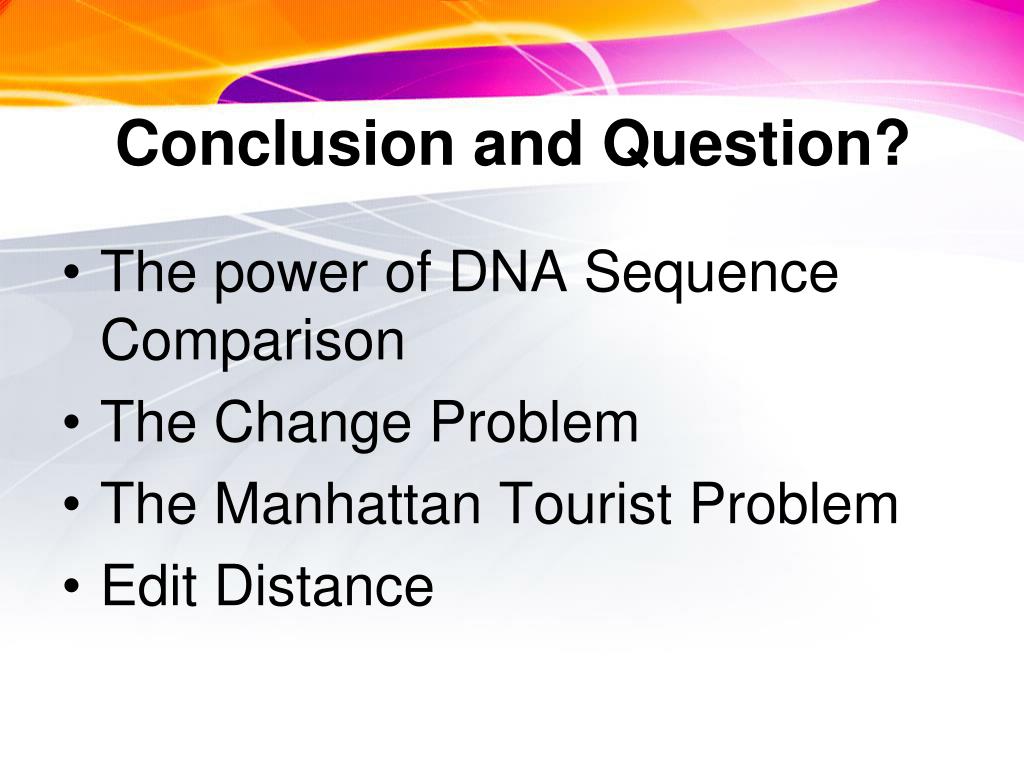 Conclusion and Question?

• The power of DNA Sequence Comparison
• The Change Problem
• The Manhattan Tourist Problem
• Edit Distance